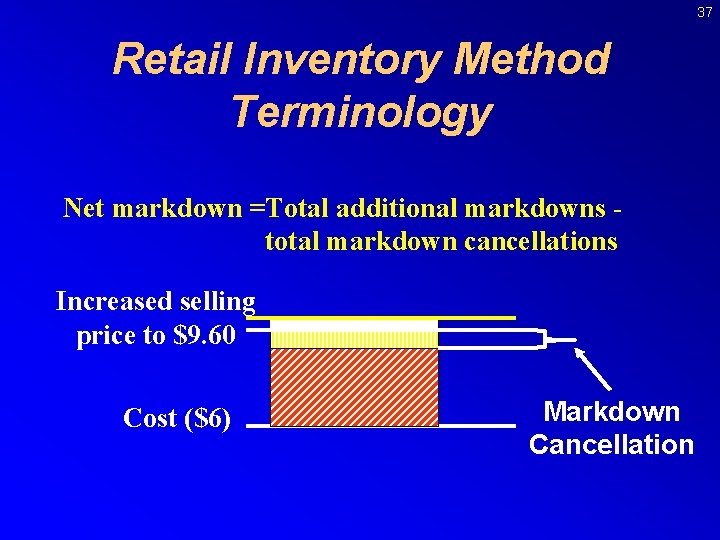 37

Retail Inventory Method Terminology

Net markdown =Total additional markdowns - total markdown cancellations

Increased selling price to \$9.60

Cost (\$6)

Markdown Cancellation